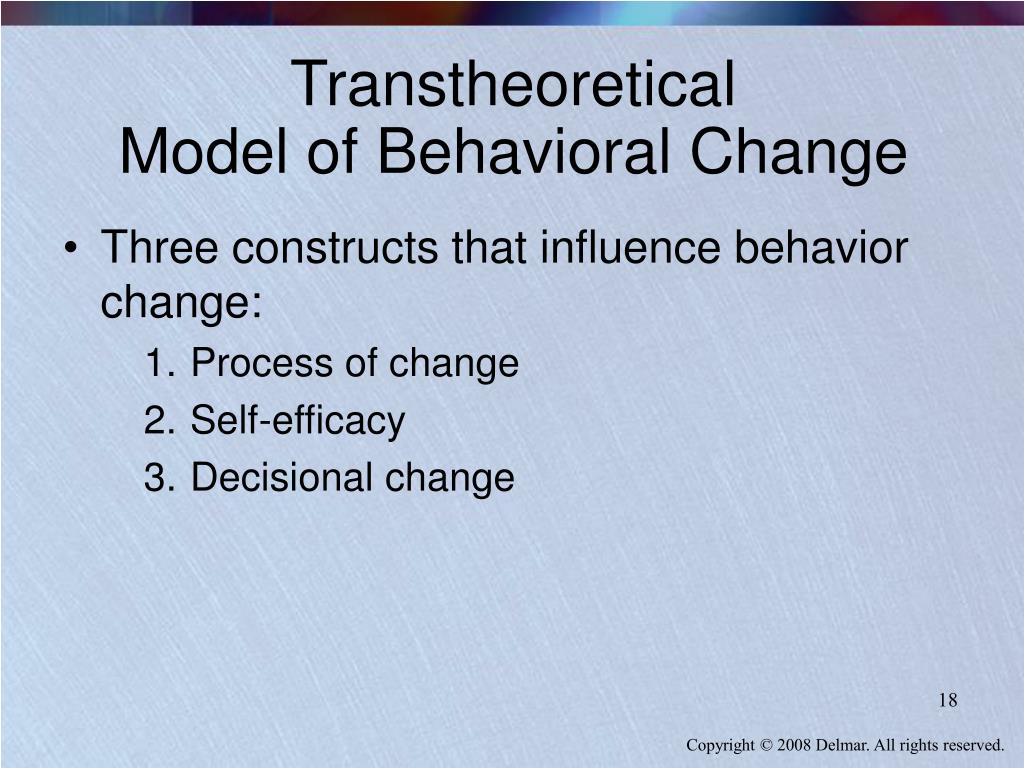 Transtheoretical
Model of Behavioral Change

• Three constructs that influence behavior change:
1. Process of change
2. Self-efficacy
3. Decisional change

18

Copyright © 2008 Delmar. All rights reserved.